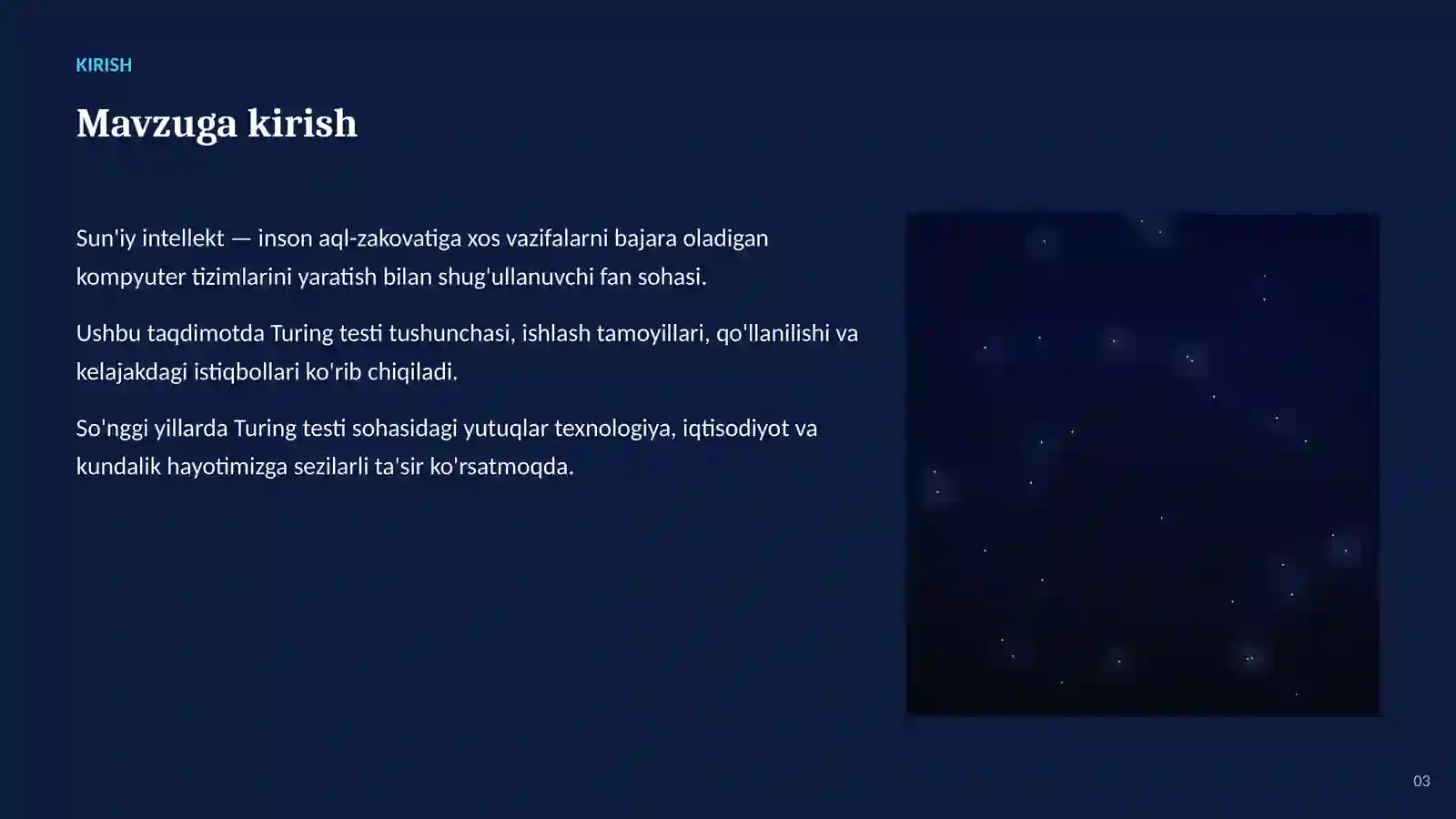 KIRISH

Mavzuga kirish

Sun'iy intellekt — inson aql-zakovatiga xos vazifalarni bajara oladigan kompyuter tizimlarini yaratish bilan shug'ullanuvchi fan sohasi.

Ushbu taqdimotda Turing testi tushunchasi, ishlash tamoyillari, qo'llanilishi va kelajakdagi istiqbollari ko'rib chiqiladi.

So'nggi yillarda Turing testi sohasidagi yutuqlar texnologiya, iqtisodiyot va kundalik hayotimizga sezilarli ta'sir ko'rsatmoqda.

03